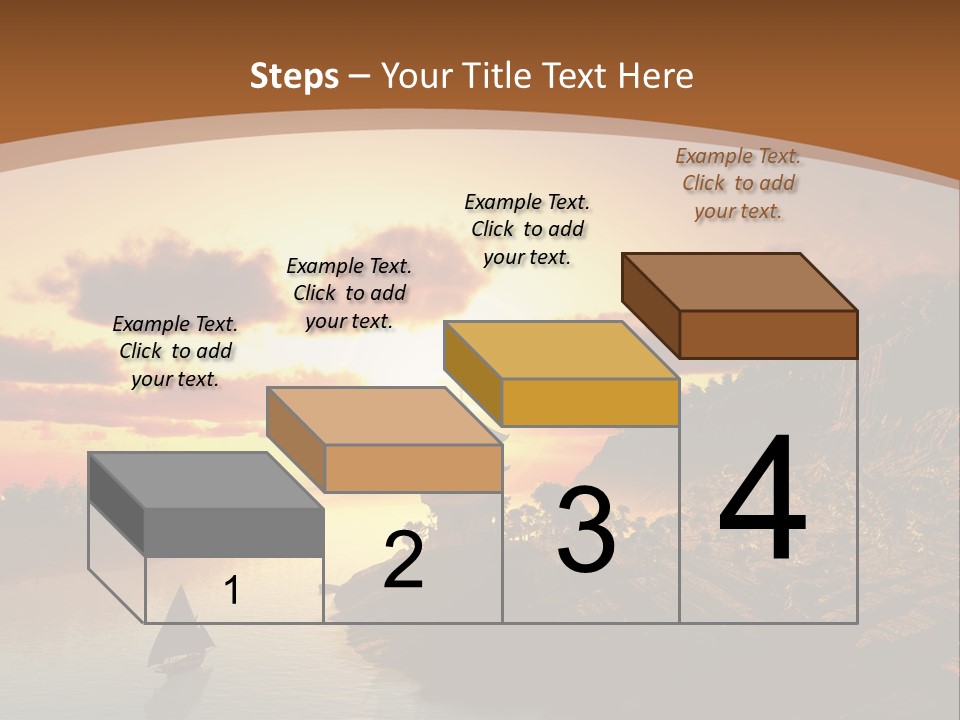 Steps – Your Title Text Here

Example Text. Click to add your text.

Example Text. Click to add your text.

Example Text. Click to add your text.

Example Text. Click to add your text.

1

2

3

4